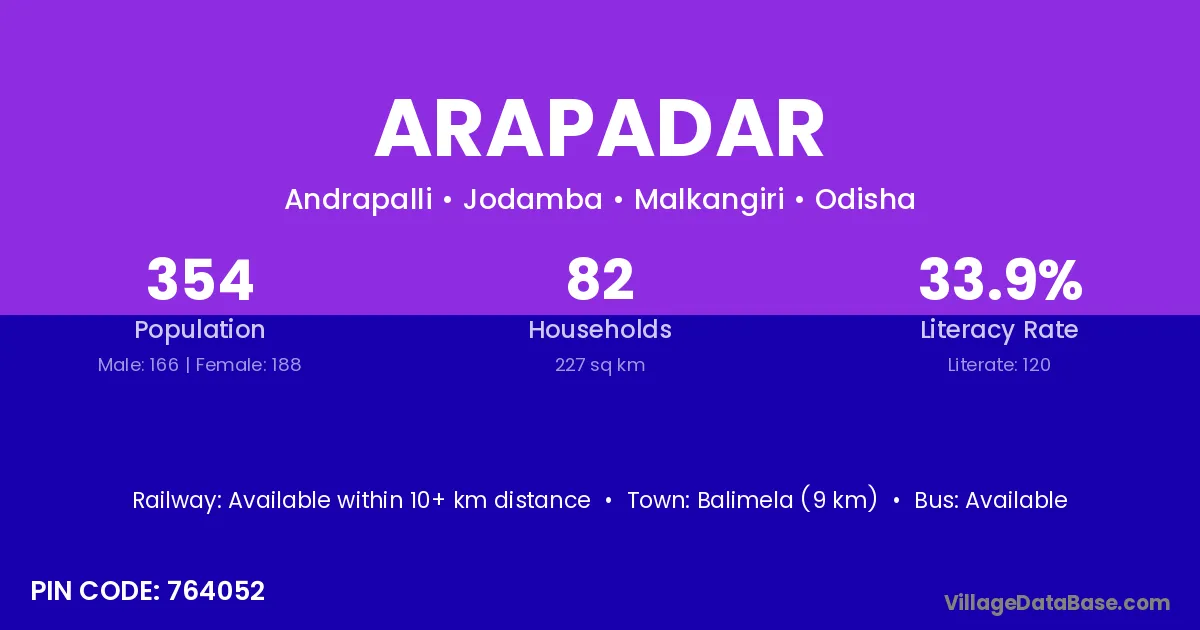 ARAPADAR

Andrapalli • Jodamba • Malkangiri • Odisha

354
Population
Male: 166 | Female: 188

82
Households
227 sq km

33.9%
Literacy Rate
Literate: 120

Railway: Available within 10+ km distance • Town: Balimela (9 km) • Bus: Available

PIN CODE: 764052

VillageDataBase.com